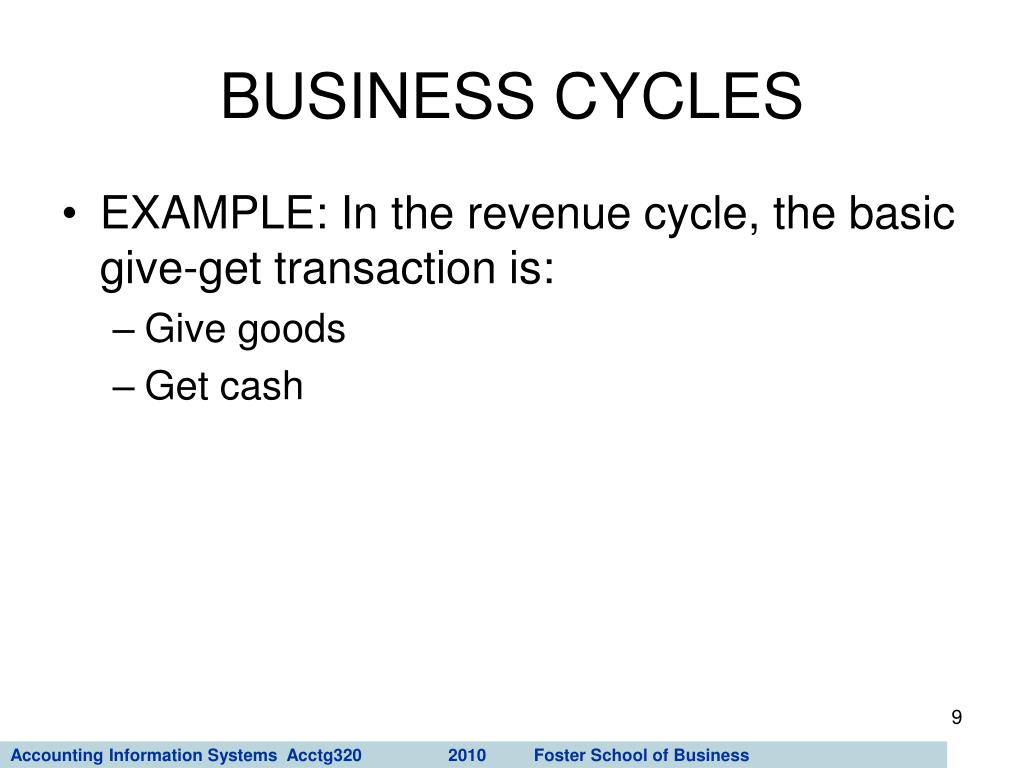 BUSINESS CYCLES

• EXAMPLE: In the revenue cycle, the basic give-get transaction is:
– Give goods
– Get cash

9

Accounting Information Systems Acctg320 2010 Foster School of Business